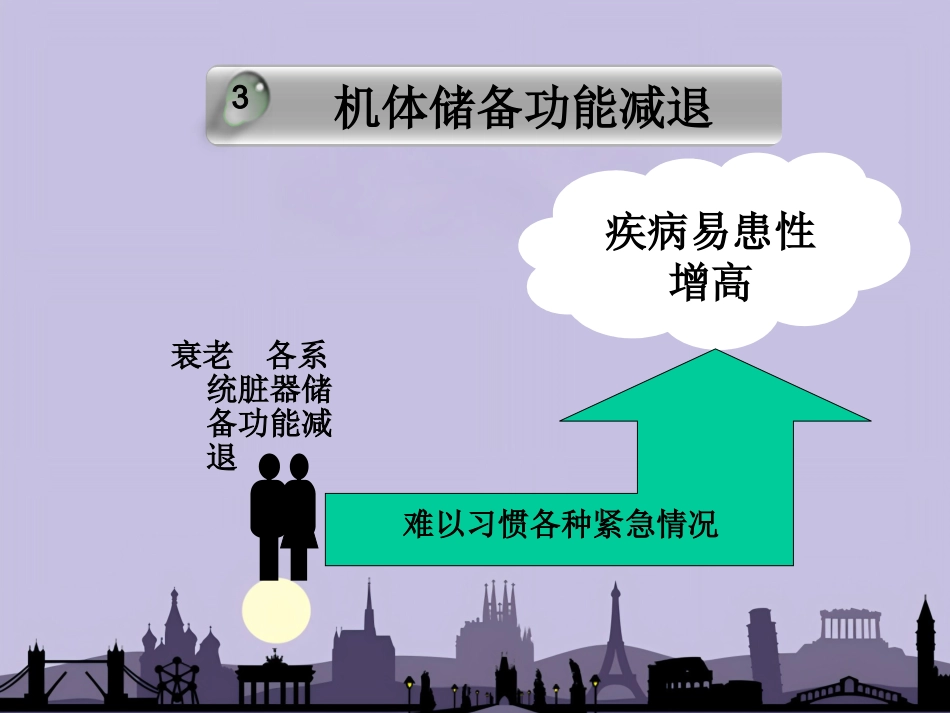 3 机体储备功能减退

疾病易患性增高

衰老 各系统脏器储备功能减退

难以习惯各种紧急情况